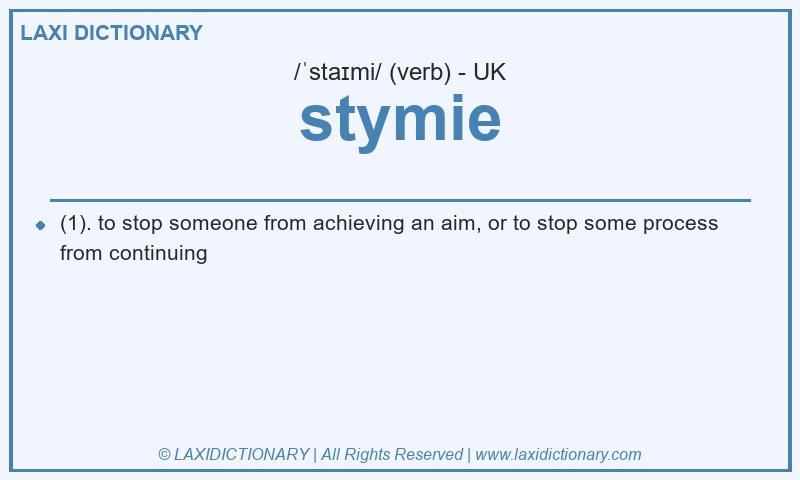 LAXI DICTIONARY

/ˈstaɪmi/ (verb) - UK

stymie

(1). to stop someone from achieving an aim, or to stop some process from continuing

© LAXIDICTIONARY | All Rights Reserved | www.laxidictionary.com